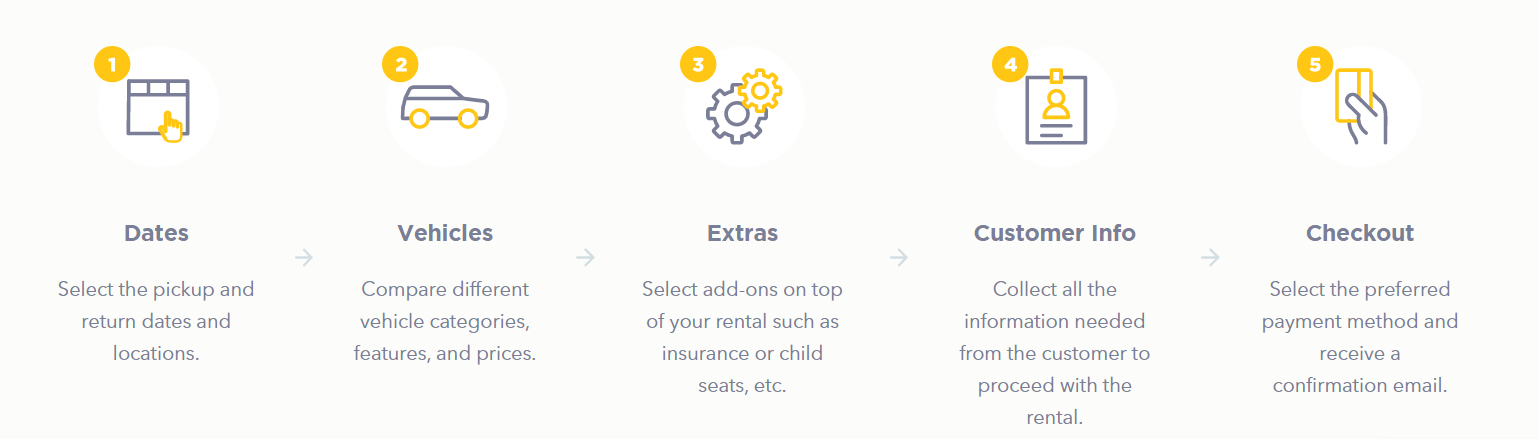 1

Dates

Select the pickup and return dates and locations.

2

Vehicles

Compare different vehicle categories, features, and prices.

3

Extras

Select add-ons on top of your rental such as insurance or child seats, etc.

4

Customer Info

Collect all the information needed from the customer to proceed with the rental.

5

Checkout

Select the preferred payment method and receive a confirmation email.